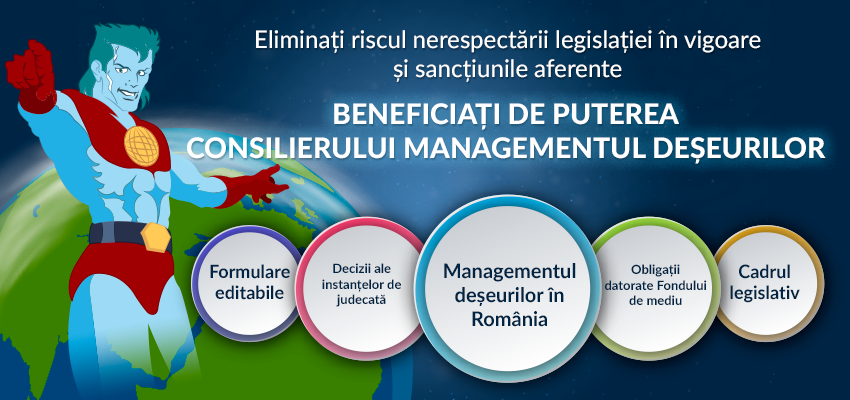 Eliminați riscul nerespectării legislației în vigoare și sancțiunile aferente

BENEFICIAȚI DE PUTEREA CONSILIERULUI MANAGEMENTUL DEȘEURILOR

Formulare editabile

Decizii ale instanțelor de judecată

Managementul deșeurilor în România

Obligații datorate Fondului de mediu

Cadrul legislativ